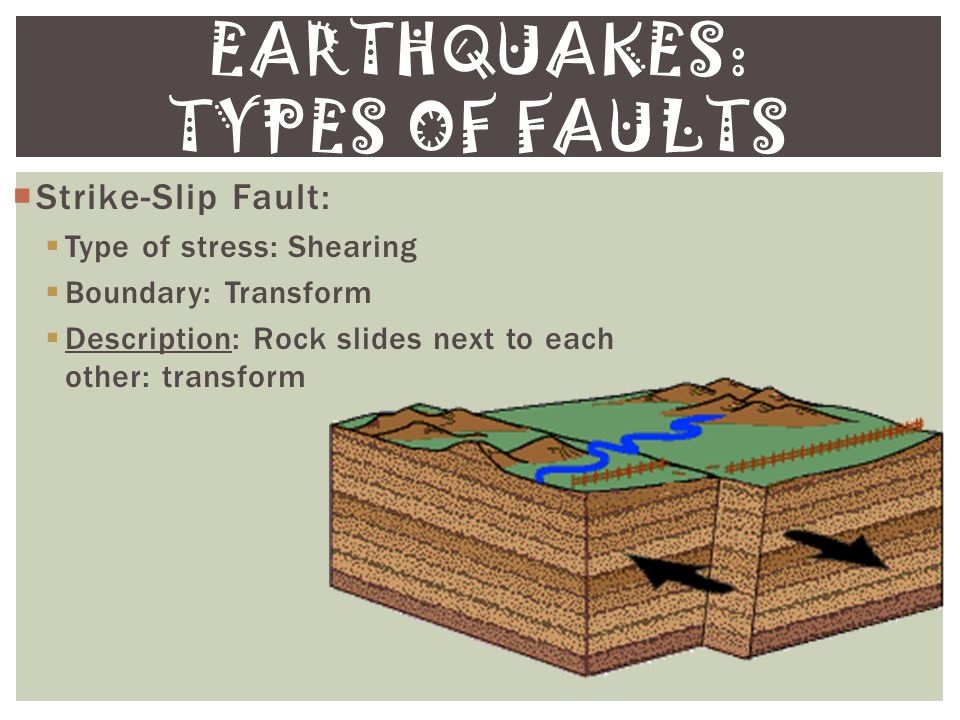 EARTHQUAKES: TYPES OF FAULTS

Strike-Slip Fault:
Type of stress: Shearing
Boundary: Transform
Description: Rock slides next to each other: transform